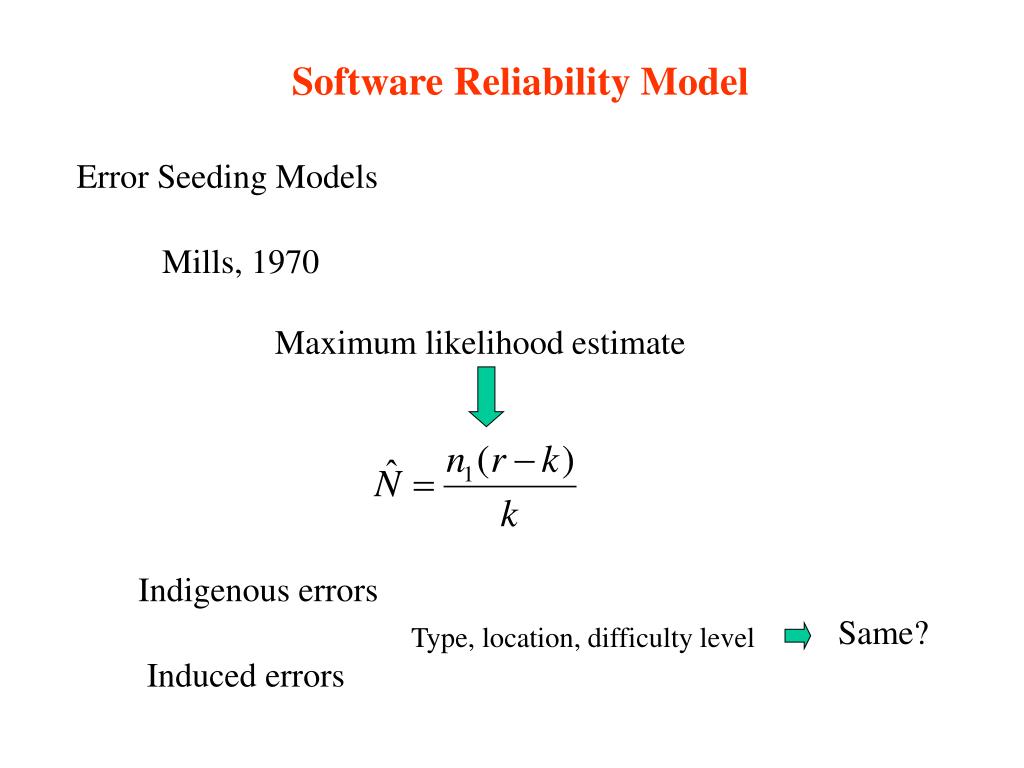 Software Reliability Model

Error Seeding Models

Mills, 1970

Maximum likelihood estimate

$\hat{N} = \frac{n_1(r-k)}{k}$

Indigenous errors

Type, location, difficulty level

Same?

Induced errors